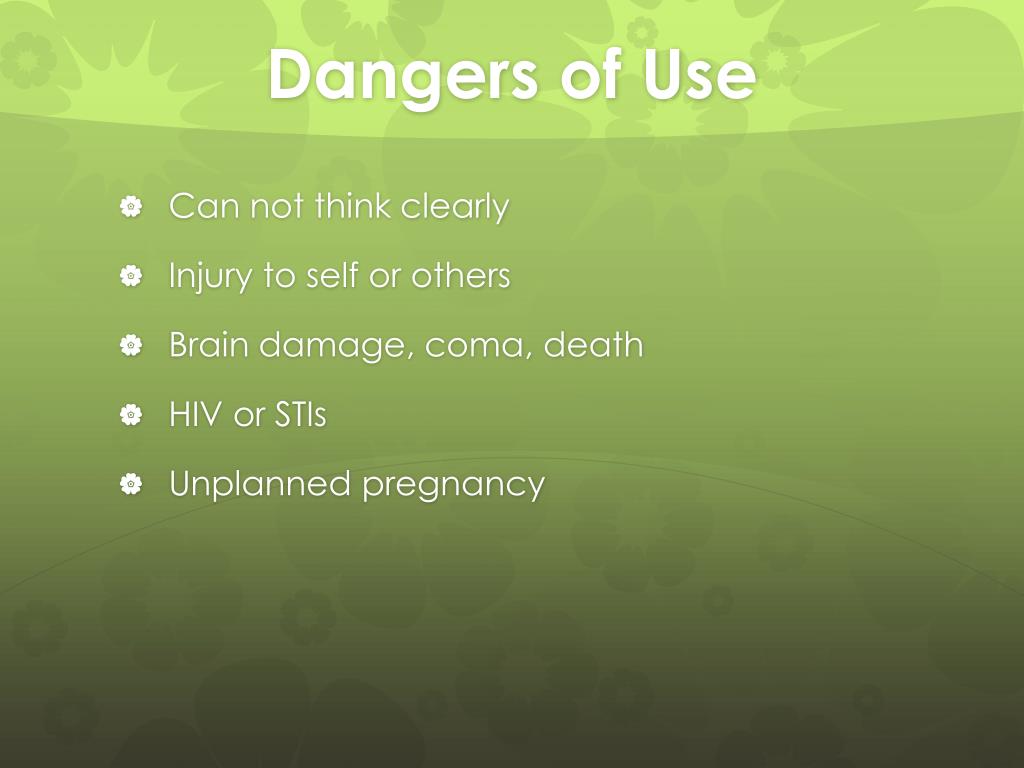 Dangers of Use

Can not think clearly

Injury to self or others

Brain damage, coma, death

HIV or STIs

Unplanned pregnancy